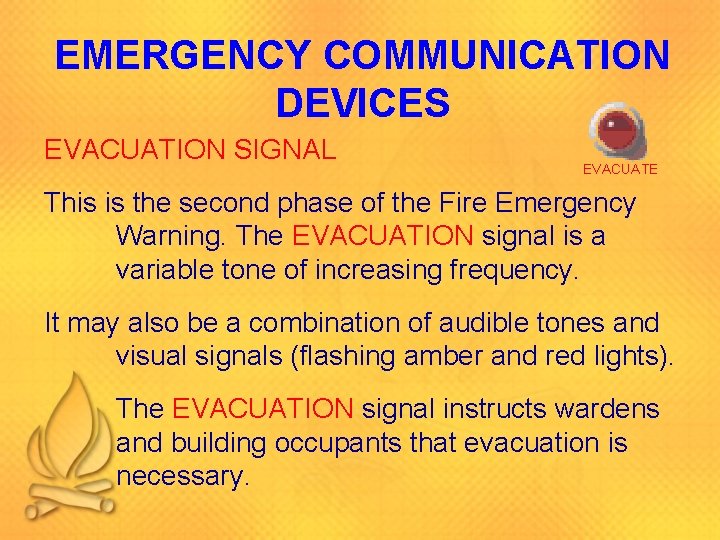 EMERGENCY COMMUNICATION DEVICES

EVACUATION SIGNAL

EVACUATE

This is the second phase of the Fire Emergency Warning. The EVACUATION signal is a variable tone of increasing frequency.

It may also be a combination of audible tones and visual signals (flashing amber and red lights).

The EVACUATION signal instructs wardens and building occupants that evacuation is necessary.